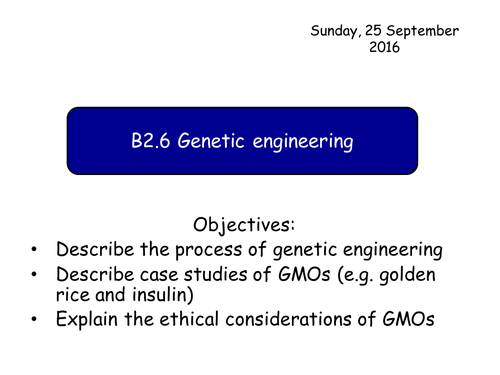 Sunday, 25 September 2016

B2.6 Genetic engineering

Objectives:
• Describe the process of genetic engineering
• Describe case studies of GMOs (e.g. golden rice and insulin)
• Explain the ethical considerations of GMOs